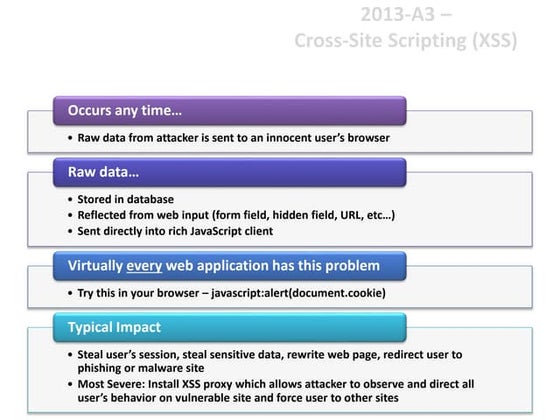 2013-A3 –
Cross-Site Scripting (XSS)

Occurs any time…

• Raw data from attacker is sent to an innocent user's browser

Raw data…

• Stored in database
• Reflected from web input (form field, hidden field, URL, etc…)
• Sent directly into rich JavaScript client

Virtually every web application has this problem

• Try this in your browser – javascript:alert(document.cookie)

Typical Impact

• Steal user's session, steal sensitive data, rewrite web page, redirect user to phishing or malware site
• Most Severe: Install XSS proxy which allows attacker to observe and direct all user's behavior on vulnerable site and force user to other sites